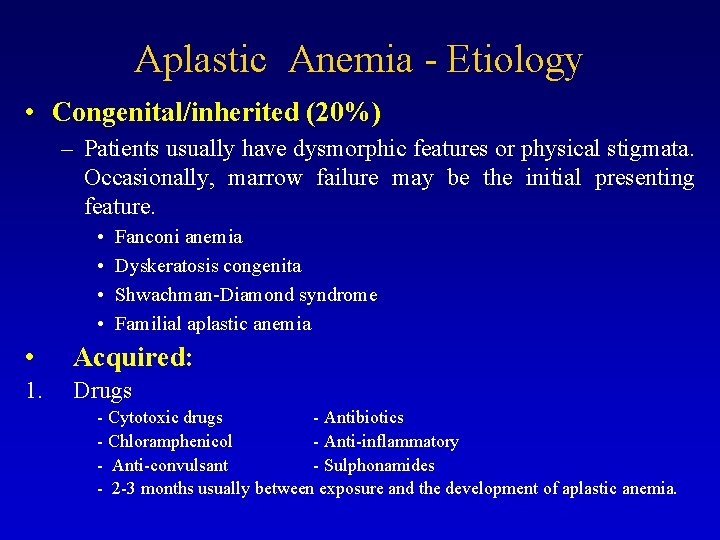 Aplastic Anemia - Etiology

• Congenital/inherited (20%)

– Patients usually have dysmorphic features or physical stigmata. Occasionally, marrow failure may be the initial presenting feature.

• Fanconi anemia
• Dyskeratosis congenita
• Shwachman-Diamond syndrome
• Familial aplastic anemia

• Acquired:

1. Drugs

- Cytotoxic drugs
- Chloramphenicol
- Anti-convulsant

- Antibiotics
- Anti-inflammatory
- Sulphonamides

- 2-3 months usually between exposure and the development of aplastic anemia.